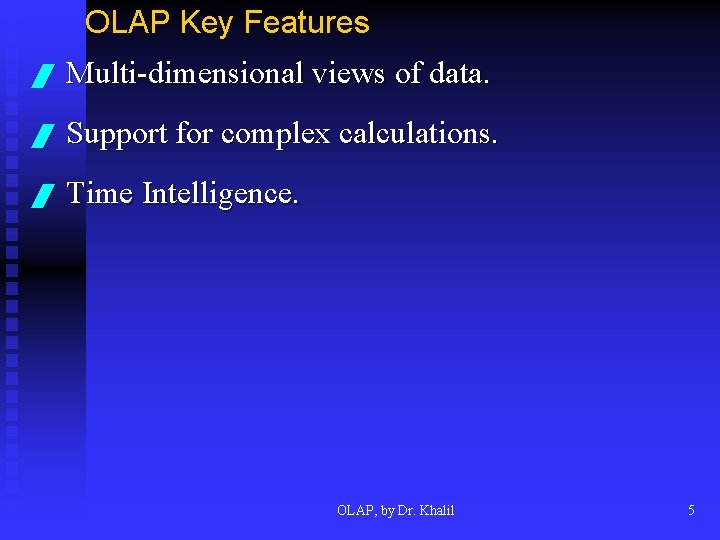 OLAP Key Features

Multi-dimensional views of data.

Support for complex calculations.

Time Intelligence.

OLAP, by Dr. Khalil

5